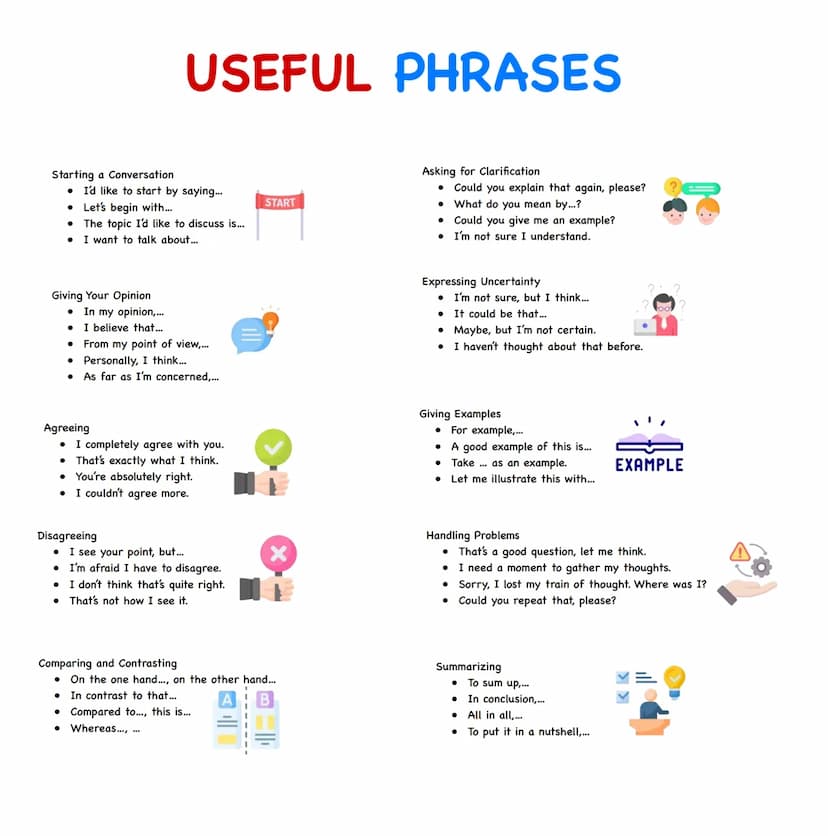 USEFUL PHRASES

Starting a Conversation
- I'd like to start by saying...
- Let's begin with...
- The topic I'd like to discuss is...
- I want to talk about...

START

Giving Your Opinion
- In my opinion,...
- I believe that...
- From my point of view,...
- Personally, I think...
- As far as I'm concerned,...

Agreeing
- I completely agree with you.
- That's exactly what I think.
- You're absolutely right.
- I couldn't agree more.

Disagreeing
- I see your point, but...
- I'm afraid I have to disagree.
- I don't think that's quite right.
- That's not how I see it.

Comparing and Contrasting
- On the one hand..., on the other hand...
- In contrast to that...
- Compared to..., this is...
- Whereas..., ...

A B

Asking for Clarification
- Could you explain that again, please?
- What do you mean by...?
- Could you give me an example?
- I'm not sure I understand.

Expressing Uncertainty
- I'm not sure, but I think...
- It could be that...
- Maybe, but I'm not certain.
- I haven't thought about that before.

Giving Examples
- For example,...
- A good example of this is...
- Take ... as an example.
- Let me illustrate this with...

EXAMPLE

Handling Problems
- That's a good question, let me think.
- I need a moment to gather my thoughts.
- Sorry, I lost my train of thought. Where was I?
- Could you repeat that, please?

Summarizing
- To sum up,...
- In conclusion,...
- All in all,...
- To put it in a nutshell,...